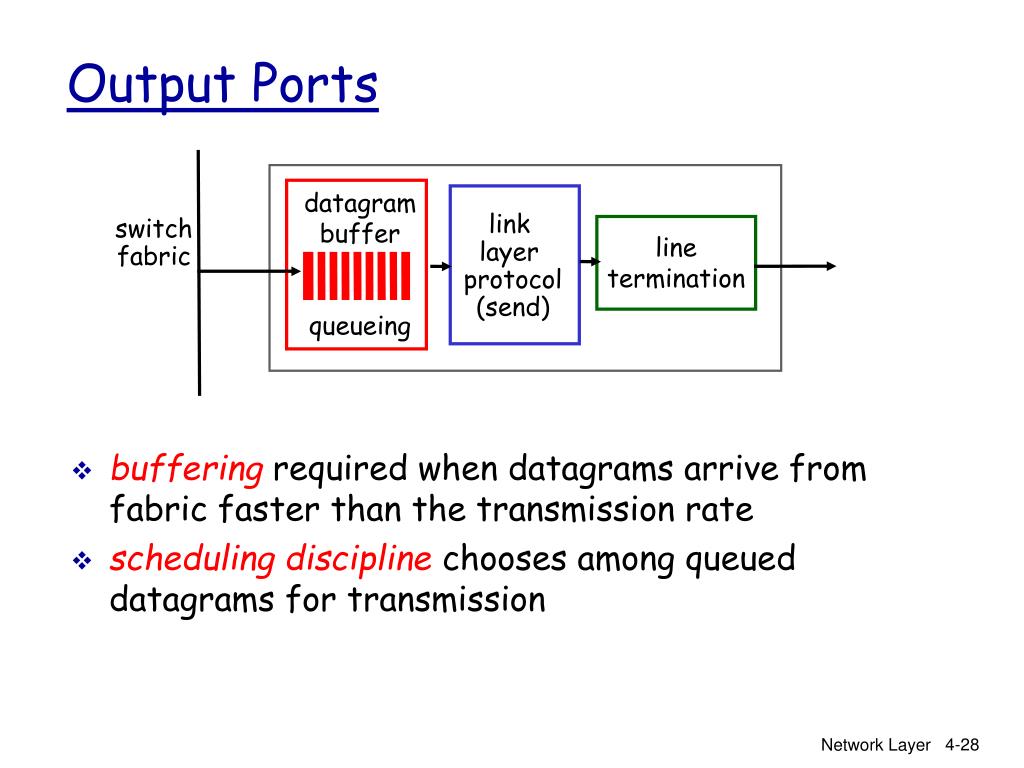 Output Ports

switch fabric

datagram buffer

queueing

link layer protocol (send)

line termination

❖ buffering required when datagrams arrive from fabric faster than the transmission rate

❖ scheduling discipline chooses among queued datagrams for transmission

Network Layer 4-28